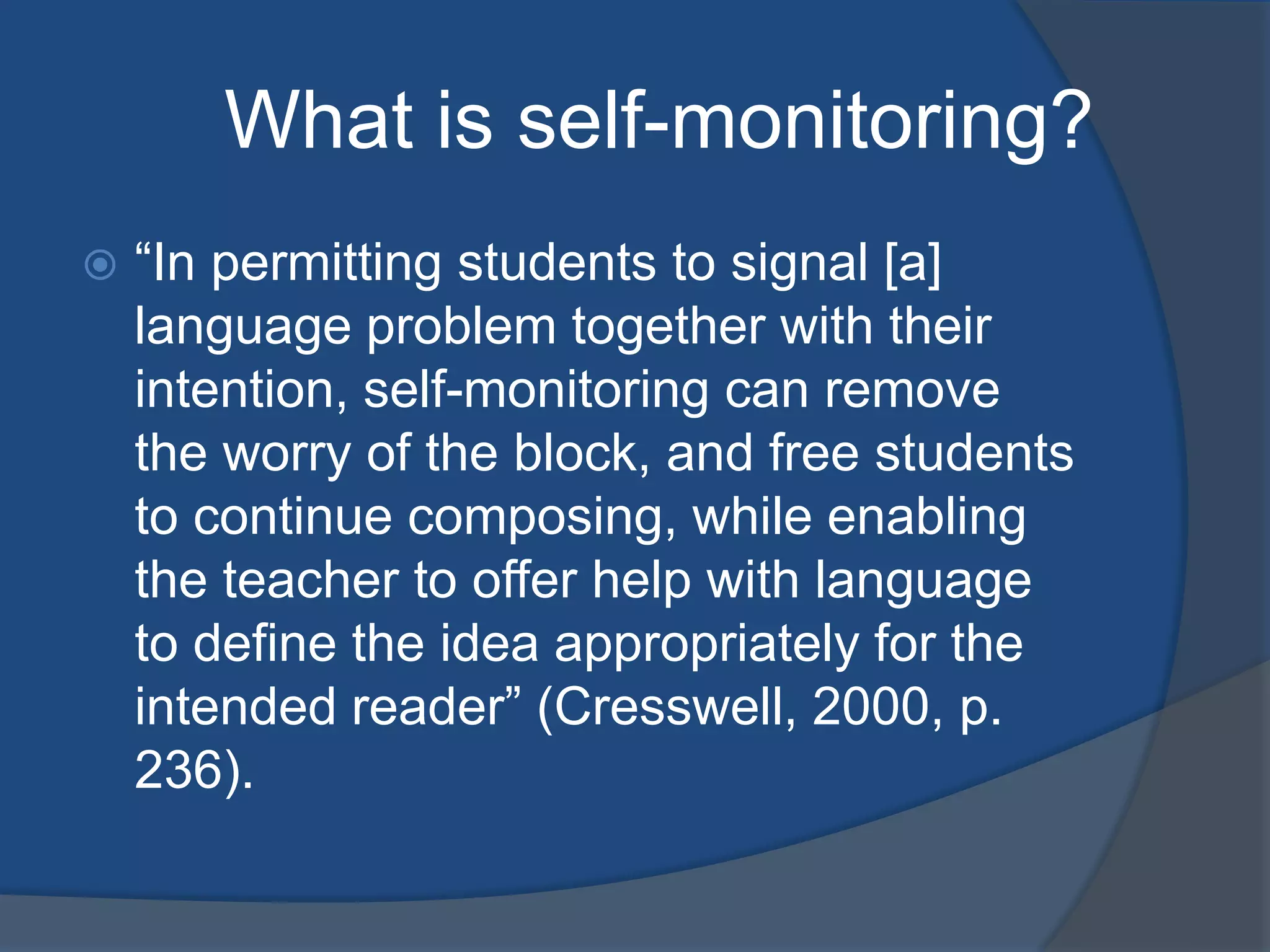 What is self-monitoring?

“In permitting students to signal [a] language problem together with their intention, self-monitoring can remove the worry of the block, and free students to continue composing, while enabling the teacher to offer help with language to define the idea appropriately for the intended reader” (Cresswell, 2000, p. 236).